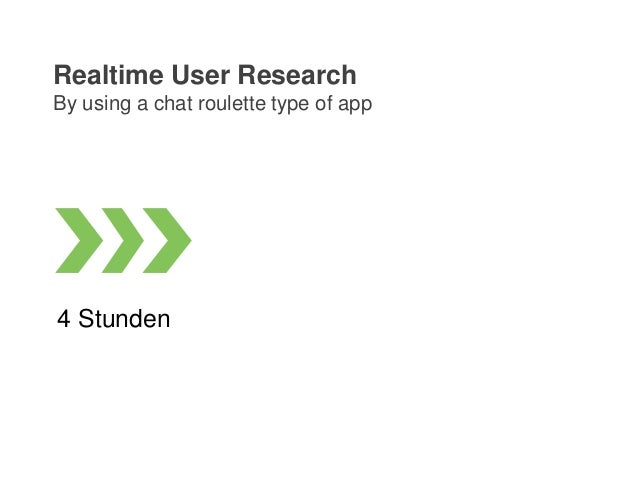 Realtime User Research
By using a chat roulette type of app

4 Stunden